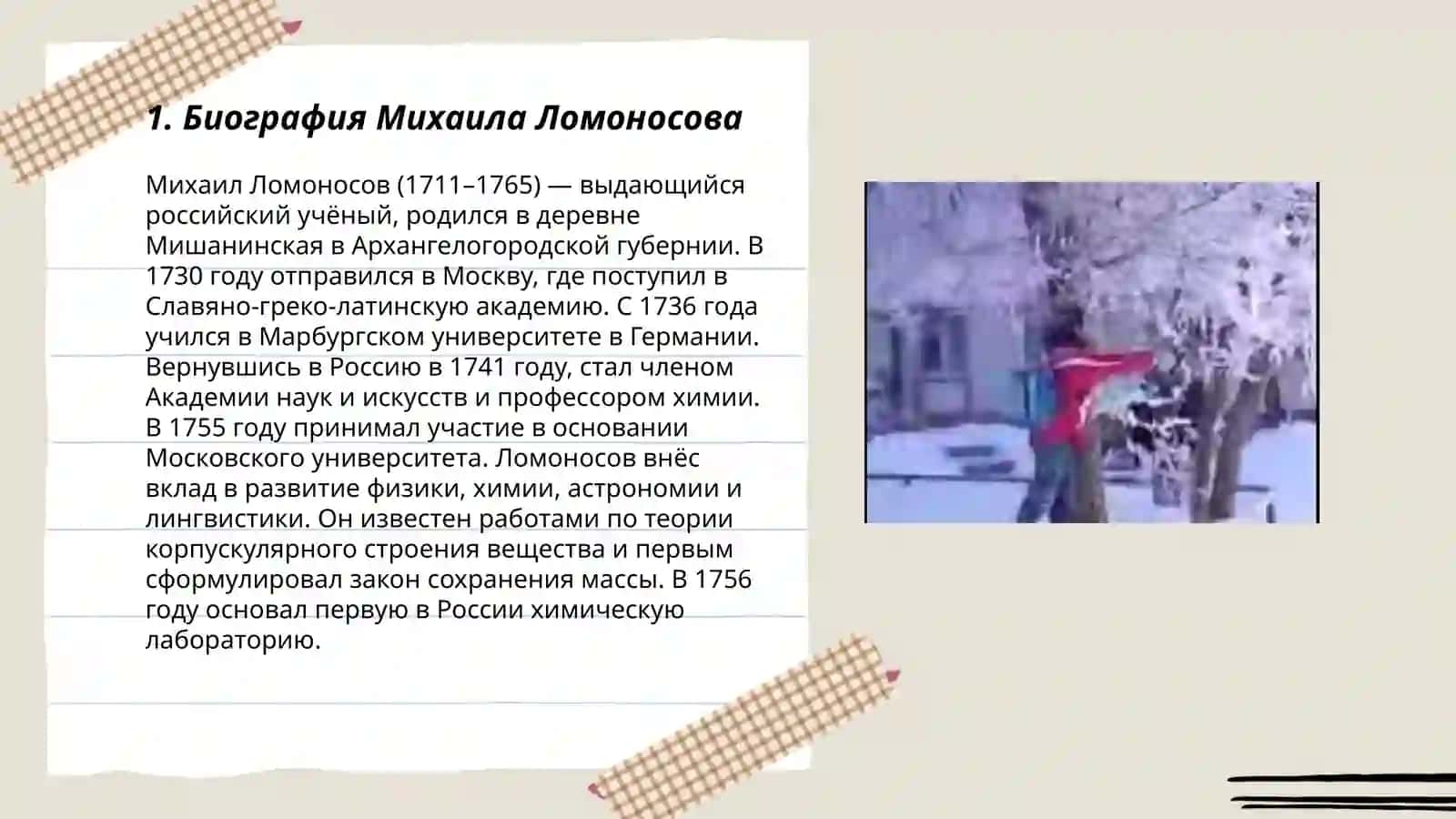 1. Биография Михаила Ломоносова

Михаил Ломоносов (1711–1765) — выдающийся российский учёный, родился в деревне Мишанинская в Архангелогородской губернии. В 1730 году отправился в Москву, где поступил в Славяно-греко-латинскую академию. С 1736 года учился в Марбургском университете в Германии. Вернувшись в Россию в 1741 году, стал членом Академии наук и искусств и профессором химии. В 1755 году принимал участие в основании Московского университета. Ломоносов внёс вклад в развитие физики, химии, астрономии и лингвистики. Он известен работами по теории корпускулярного строения вещества и первым сформулировал закон сохранения массы. В 1756 году основал первую в России химическую лабораторию.